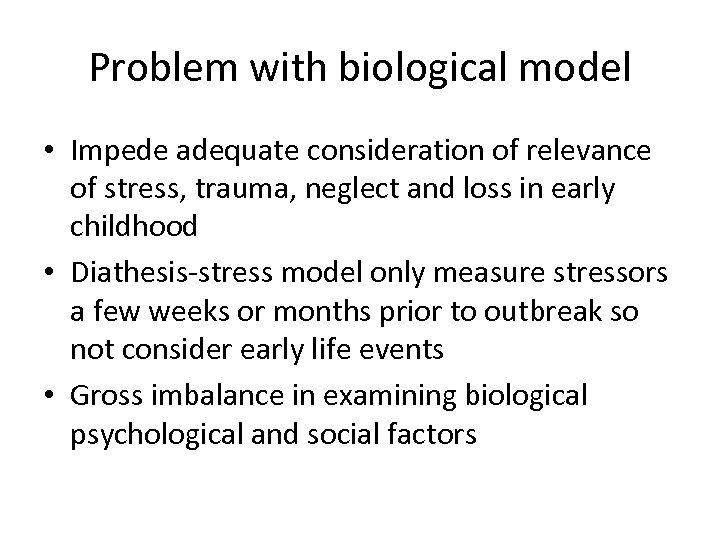 Problem with biological model

• Impede adequate consideration of relevance of stress, trauma, neglect and loss in early childhood
• Diathesis-stress model only measure stressors a few weeks or months prior to outbreak so not consider early life events
• Gross imbalance in examining biological psychological and social factors